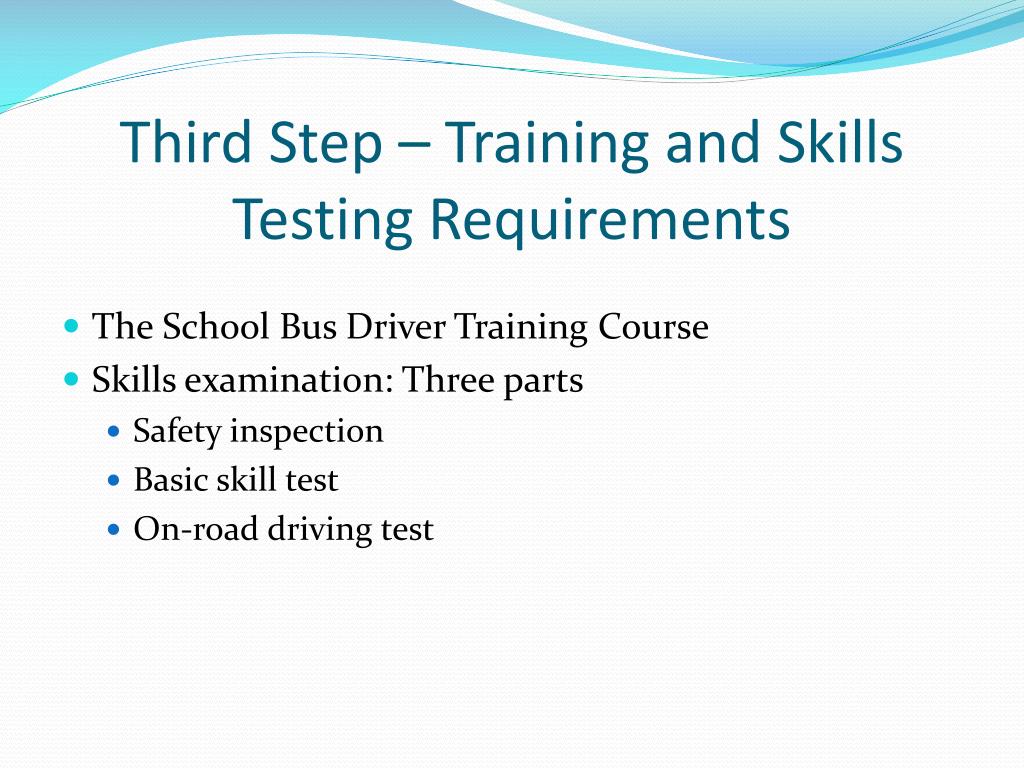 Third Step – Training and Skills Testing Requirements

- The School Bus Driver Training Course
- Skills examination: Three parts
  - Safety inspection
  - Basic skill test
  - On-road driving test